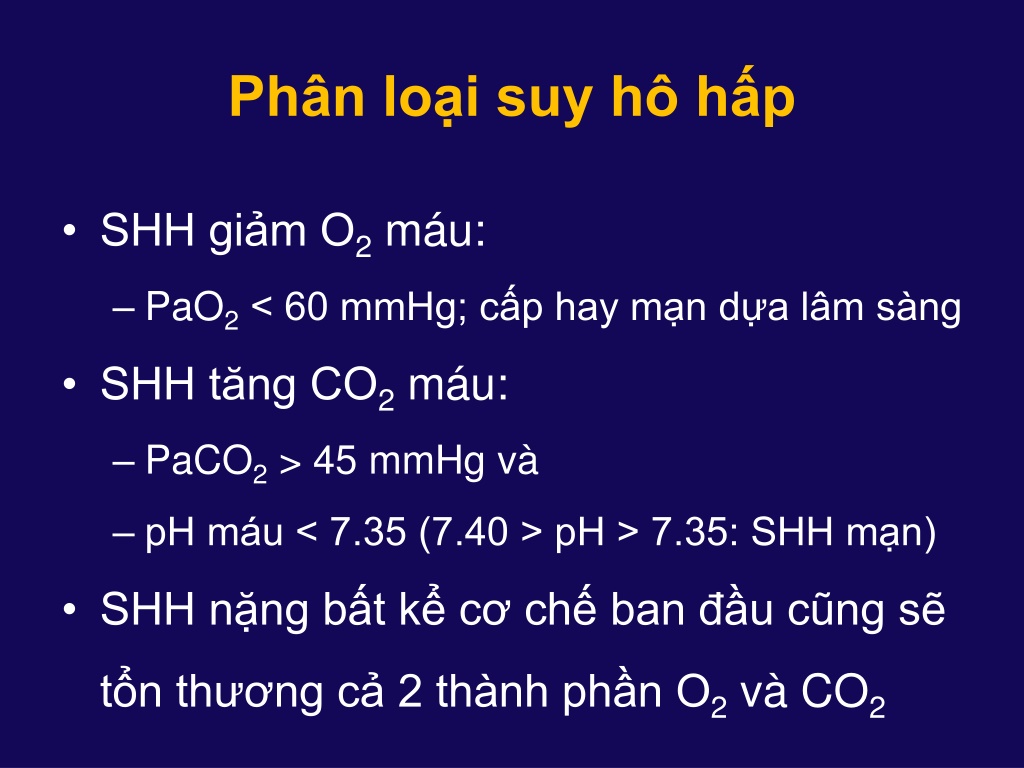 Phân loại suy hô hấp

• SHH giảm $O_2$ máu:

– $PaO_2$ < 60 mmHg; cấp hay mạn dựa lâm sàng

• SHH tăng $CO_2$ máu:

– $PaCO_2$ > 45 mmHg và

– pH máu < 7.35 (7.40 > pH > 7.35: SHH mạn)

• SHH nặng bất kể cơ chế ban đầu cũng sẽ tổn thương cả 2 thành phần $O_2$ và $CO_2$